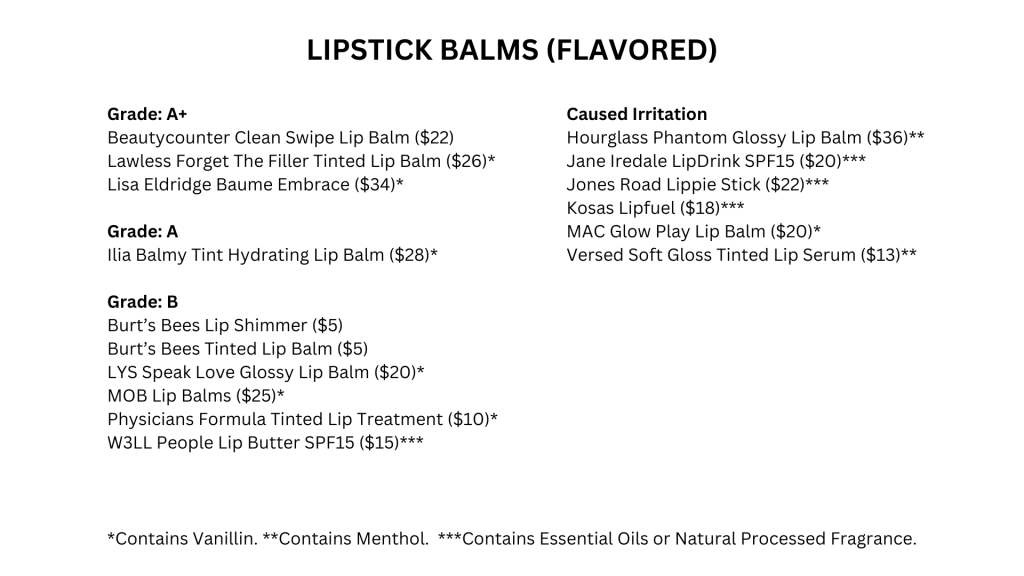 LIPSTICK BALMS (FLAVORED)

Grade: A+
Beautycounter Clean Swipe Lip Balm (\$22)
Lawless Forget The Filler Tinted Lip Balm (\$26)*
Lisa Eldridge Baume Embrace (\$34)*

Grade: A
Ilia Balmy Tint Hydrating Lip Balm (\$28)*

Grade: B
Burt's Bees Lip Shimmer (\$5)
Burt's Bees Tinted Lip Balm (\$5)
LYS Speak Love Glossy Lip Balm (\$20)*
MOB Lip Balms (\$25)*
Physicians Formula Tinted Lip Treatment (\$10)*
W3LL People Lip Butter SPF15 (\$15)***

Caused Irritation
Hourglass Phantom Glossy Lip Balm (\$36)**
Jane Iredale LipDrink SPF15 (\$20)***
Jones Road Lippie Stick (\$22)***
Kosas Lipfuel (\$18)***
MAC Glow Play Lip Balm (\$20)*
Versed Soft Gloss Tinted Lip Serum (\$13)**

*Contains Vanillin. **Contains Menthol. ***Contains Essential Oils or Natural Processed Fragrance.